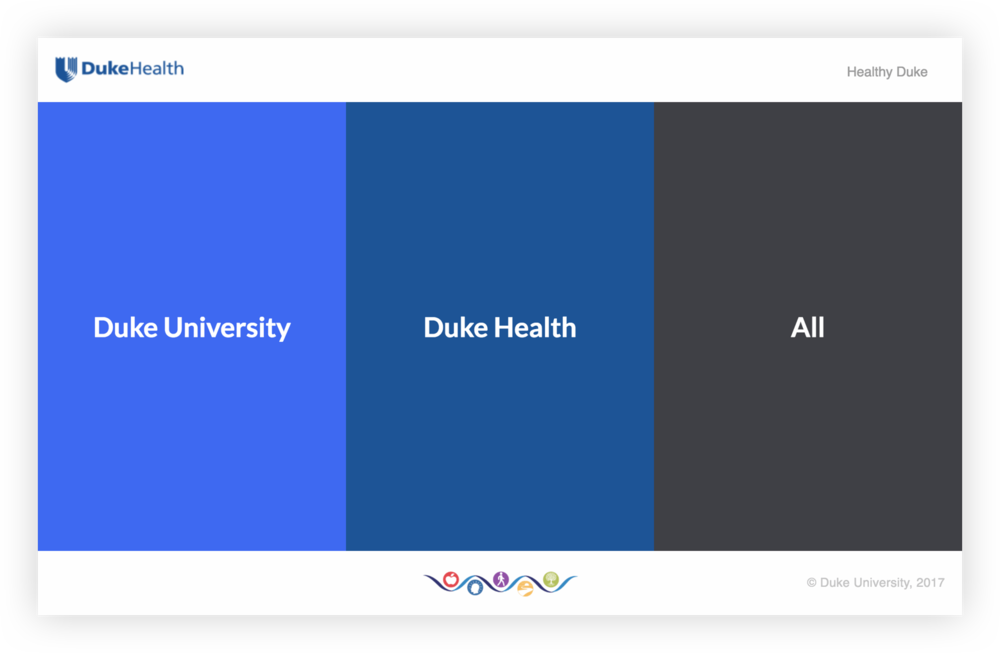 DukeHealth

Healthy Duke

Duke University

Duke Health

All

© Duke University, 2017